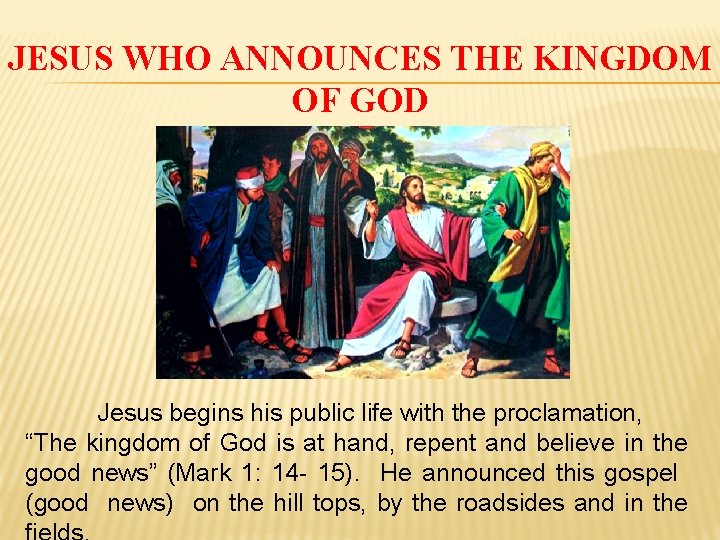 JESUS WHO ANNOUNCES THE KINGDOM OF GOD

Jesus begins his public life with the proclamation, “The kingdom of God is at hand, repent and believe in the good news” (Mark 1: 14- 15). He announced this gospel (good news) on the hill tops, by the roadsides and in the fields.